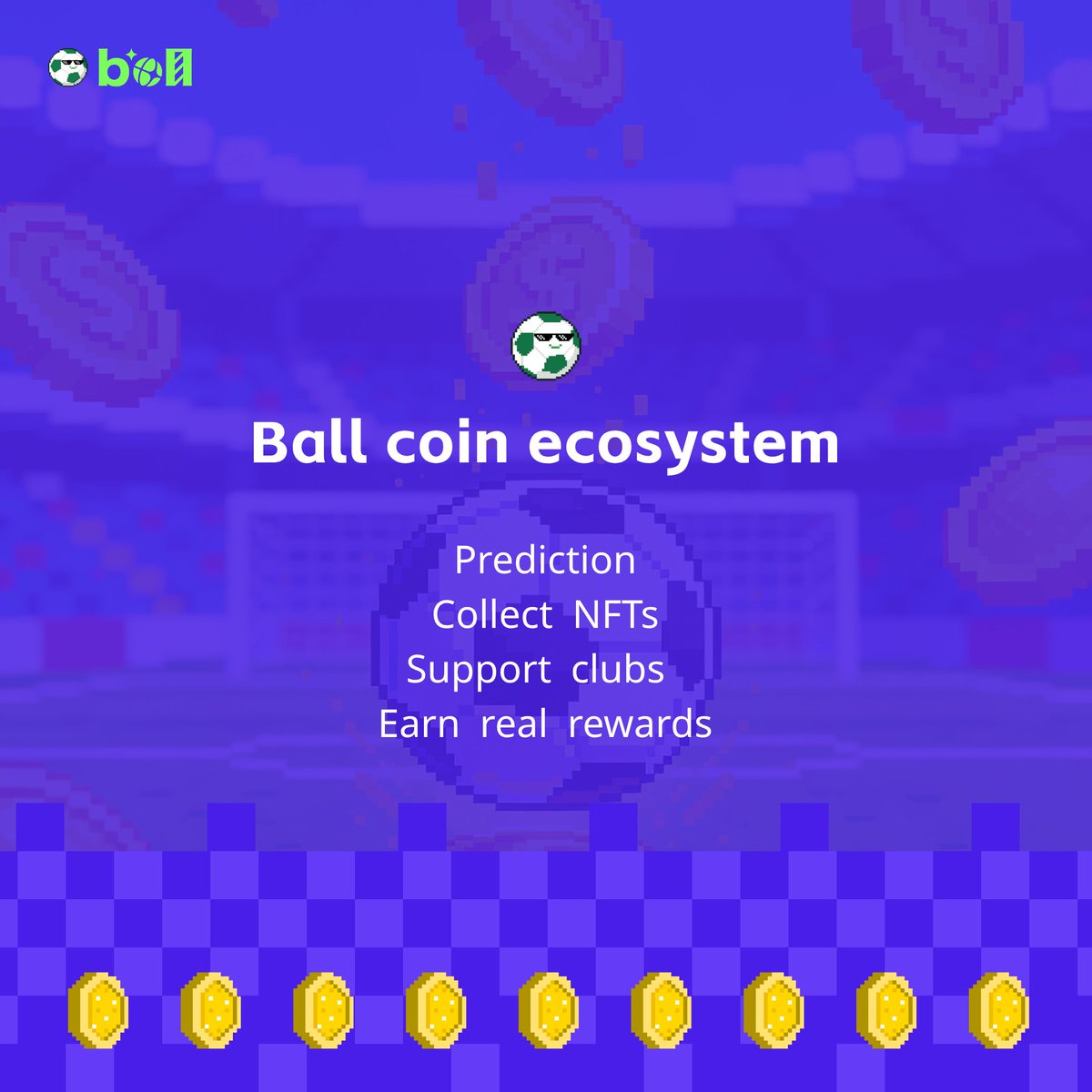 ball

Ball coin ecosystem

Prediction
Collect NFTs
Support clubs
Earn real rewards